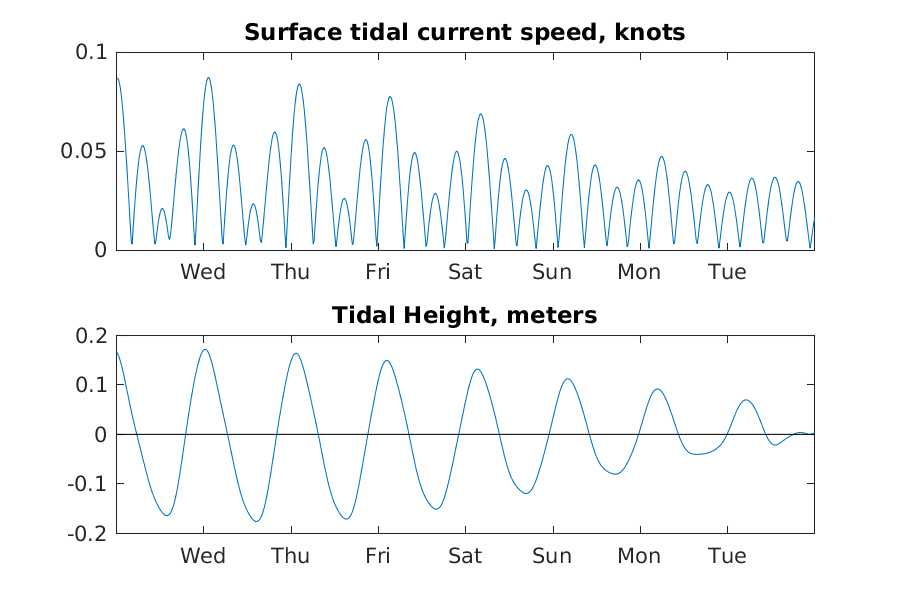 Surface tidal current speed, knots

0.1
0.05
0

Wed Thu Fri Sat Sun Mon Tue

Tidal Height, meters

0.2
0.1
0
-0.1
-0.2

Wed Thu Fri Sat Sun Mon Tue